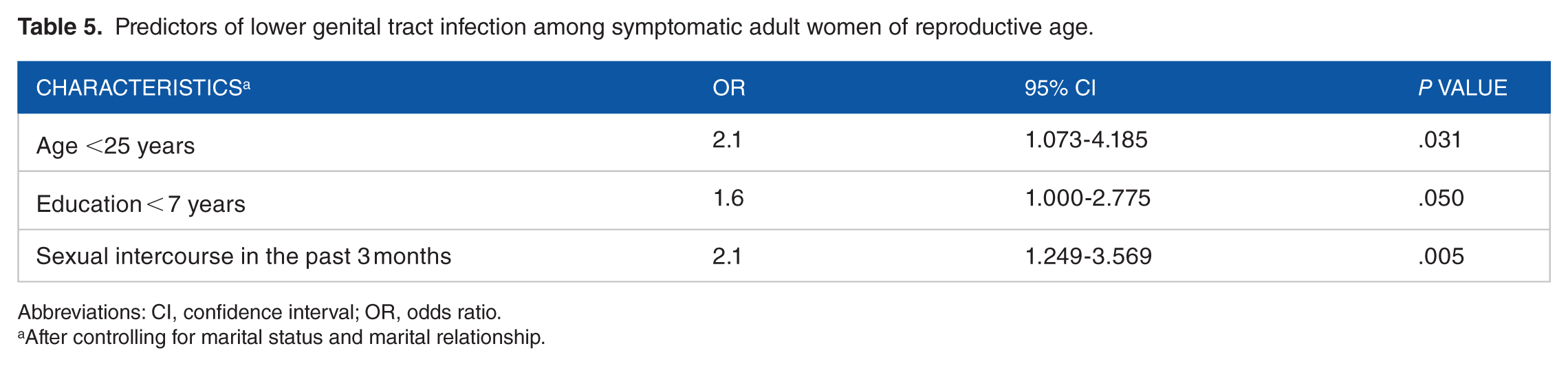 Table 5. Predictors of lower genital tract infection among symptomatic adult women of reproductive age.

| CHARACTERISTICS$^{a}$ | OR | 95% CI | P VALUE |
|---|---|---|---|
| Age <25 years | 2.1 | 1.073-4.185 | .031 |
| Education < 7 years | 1.6 | 1.000-2.775 | .050 |
| Sexual intercourse in the past 3 months | 2.1 | 1.249-3.569 | .005 |

Abbreviations: CI, confidence interval; OR, odds ratio.
$^{a}$After controlling for marital status and marital relationship.